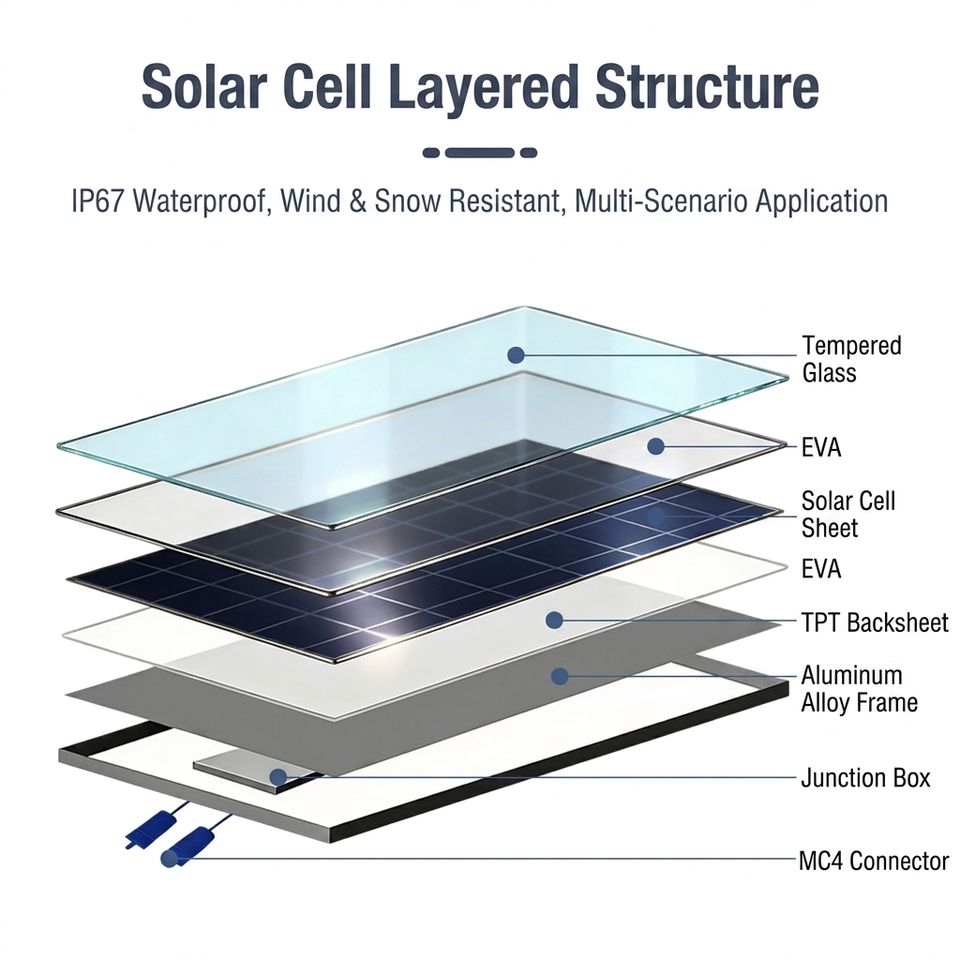 Solar Cell Layered Structure

IP67 Waterproof, Wind & Snow Resistant, Multi-Scenario Application

Tempered Glass

EVA

Solar Cell Sheet

EVA

TPT Backsheet

Aluminum Alloy Frame

Junction Box

MC4 Connector